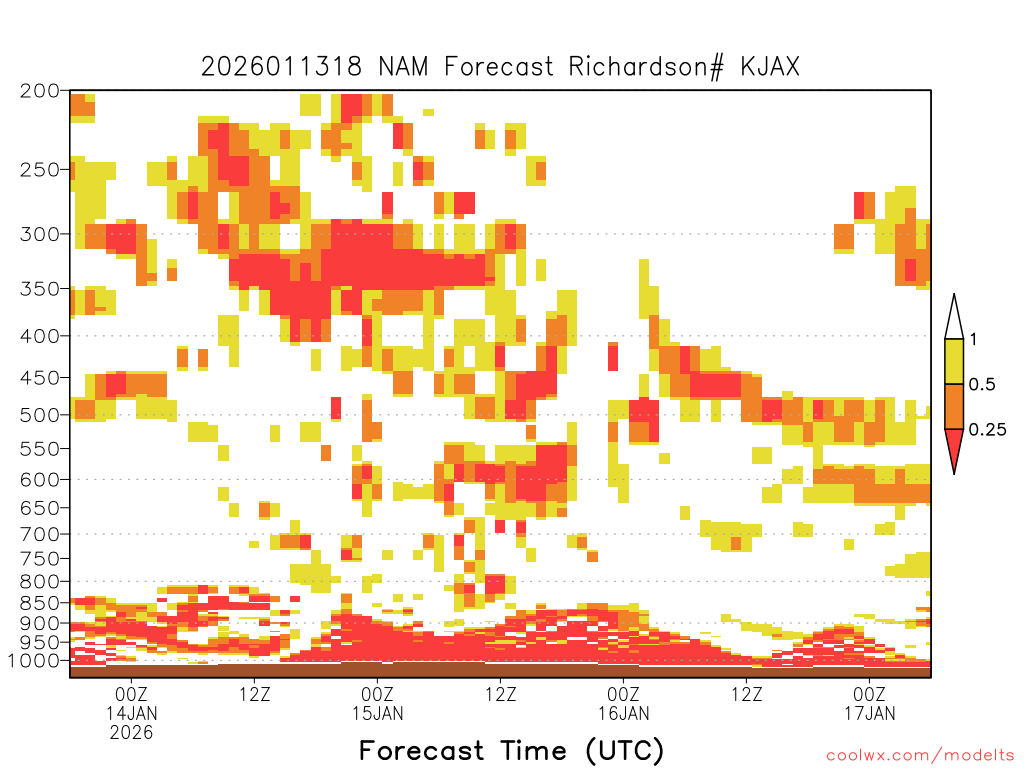 2026011318 NAM Forecast Richardson# KJAX

200
250
300
350
400
450
500
550
600
650
700
750
800
850
900
950
1000

1
0.5
0.25

00Z
14JAN
2026
12Z
00Z
15JAN
12Z
00Z
16JAN
12Z
00Z
17JAN

Forecast Time (UTC)

coolwx.com/modelts